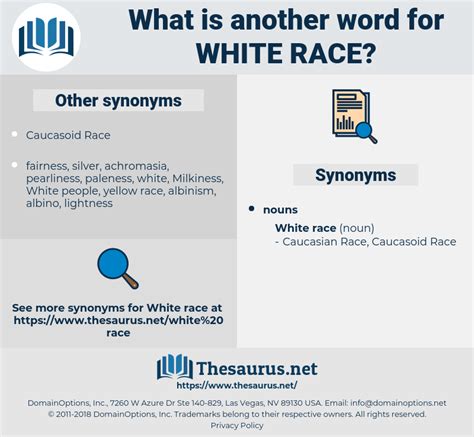 What is another word for WHITE RACE?

Other synonyms

- Caucasoid Race
- fairness, silver, achromasia, pearliness, paleness, white, Milkiness, White people, yellow race, albinism, albino, lightness

See more synonyms for White race at https://www.thesaurus.net/white%20race

Synonyms

- nouns

White race (noun)
- Caucasian Race, Caucasoid Race

Thesaurus.net
https://www.thesaurus.net/

DomainOptions, Inc., 7260 W Azure Dr Ste 140-829, Las Vegas, NV 89130 USA. Email: info@domainoptions.net
© 2011-2018 DomainOptions, Inc. Trademarks belong to their respective owners. All rights reserved.
Privacy Policy